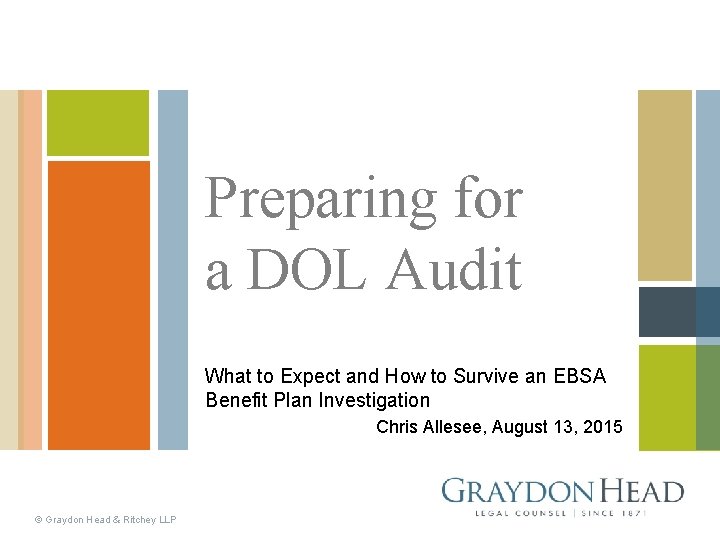 Preparing for a DOL Audit

What to Expect and How to Survive an EBSA Benefit Plan Investigation

Chris Allesee, August 13, 2015

GRAYDON HEAD
LEGAL COUNSEL | SINCE 1871

© Graydon Head & Ritchey LLP